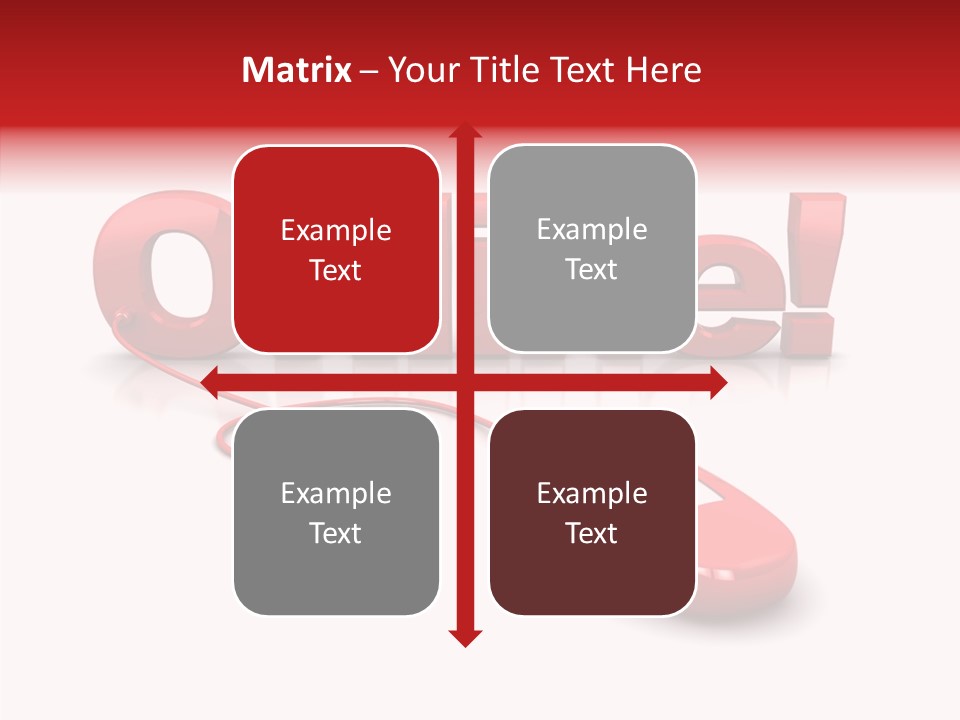 Matrix – Your Title Text Here

Example Text

Example Text

Example Text

Example Text